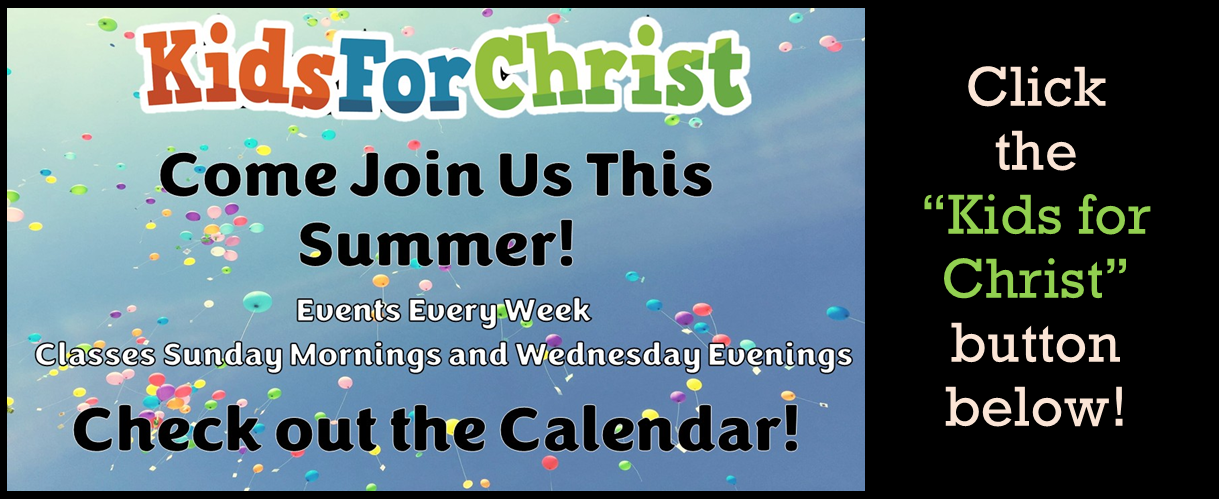 KidsForChrist

Come Join Us This Summer!

Events Every Week
Classes Sunday Mornings and Wednesday Evenings

Check out the Calendar!

Click the "Kids for Christ" button below!